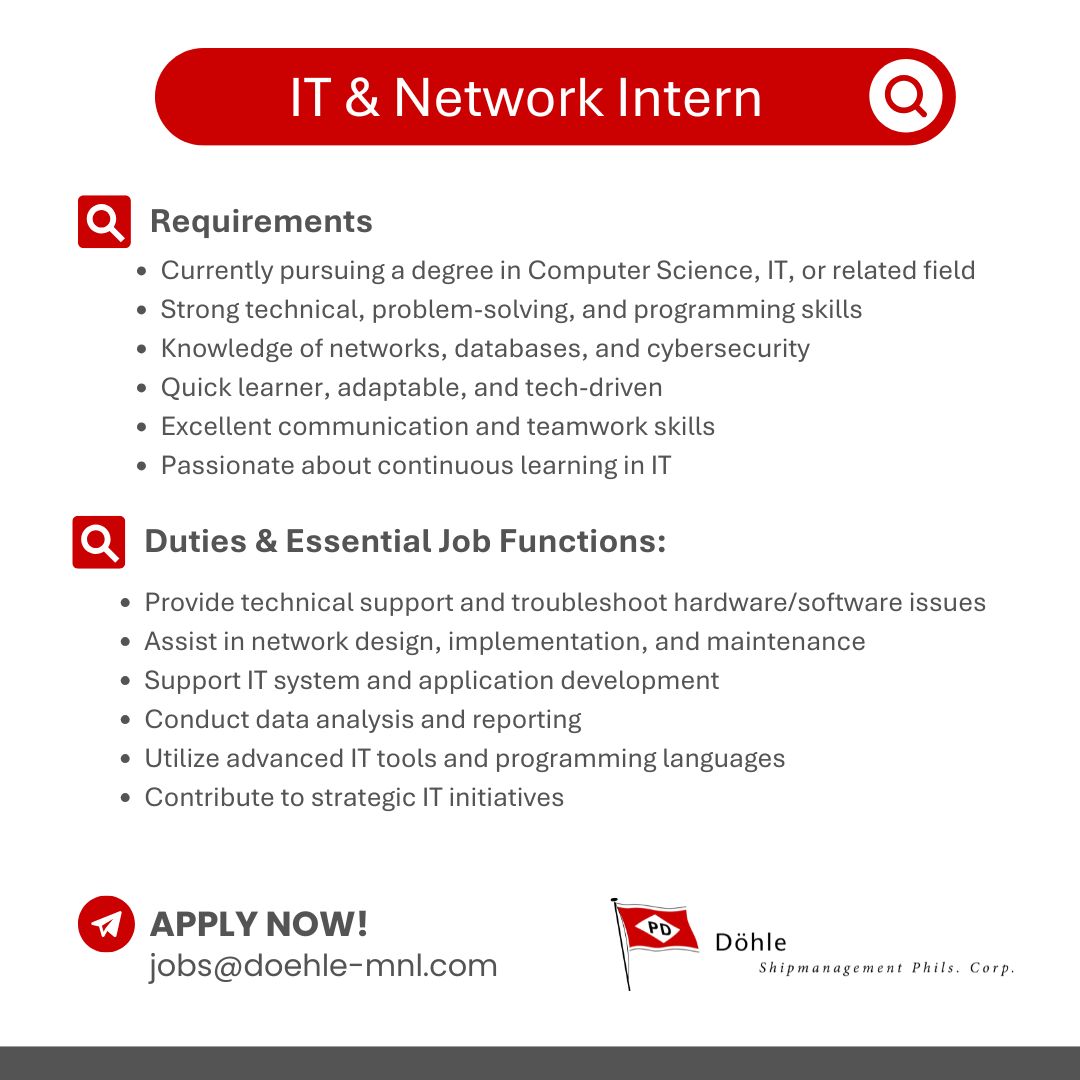 IT & Network Intern

Requirements

- Currently pursuing a degree in Computer Science, IT, or related field
- Strong technical, problem-solving, and programming skills
- Knowledge of networks, databases, and cybersecurity
- Quick learner, adaptable, and tech-driven
- Excellent communication and teamwork skills
- Passionate about continuous learning in IT

Duties & Essential Job Functions:

- Provide technical support and troubleshoot hardware/software issues
- Assist in network design, implementation, and maintenance
- Support IT system and application development
- Conduct data analysis and reporting
- Utilize advanced IT tools and programming languages
- Contribute to strategic IT initiatives

APPLY NOW!
jobs@doehle-mnl.com

PD
Döhle
Shipmanagement Phils. Corp.